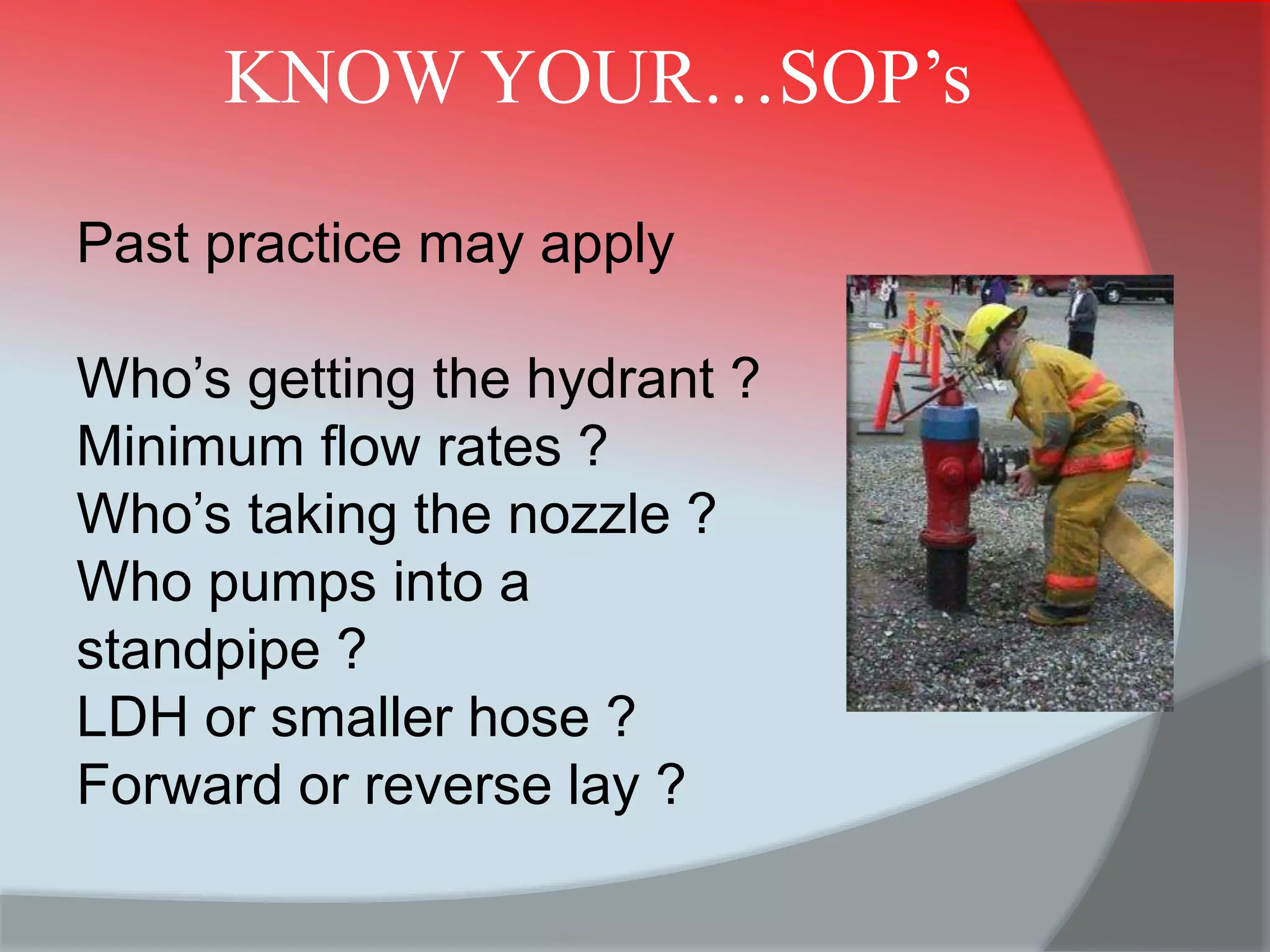 KNOW YOUR…SOP’s

Past practice may apply

Who’s getting the hydrant ?
Minimum flow rates ?
Who’s taking the nozzle ?
Who pumps into a standpipe ?
LDH or smaller hose ?
Forward or reverse lay ?